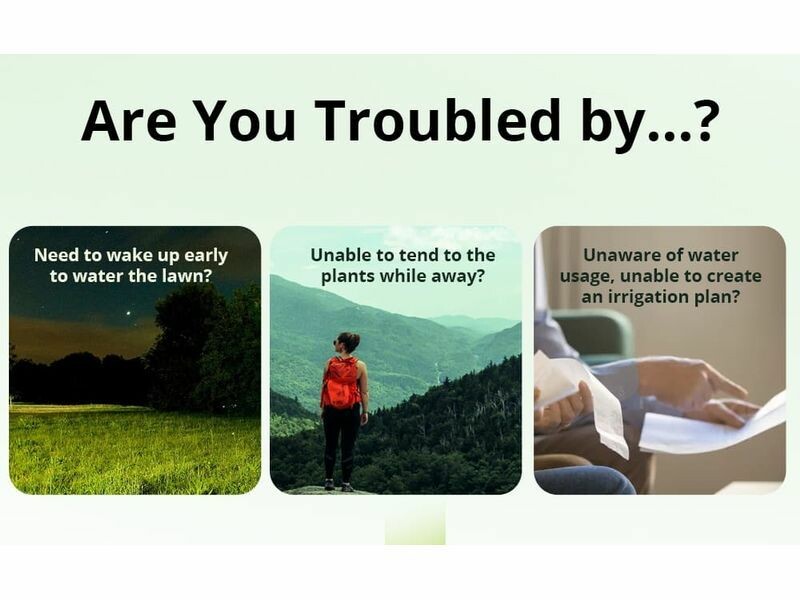 Are You Troubled by...?

Need to wake up early to water the lawn?

Unable to tend to the plants while away?

Unaware of water usage, unable to create an irrigation plan?